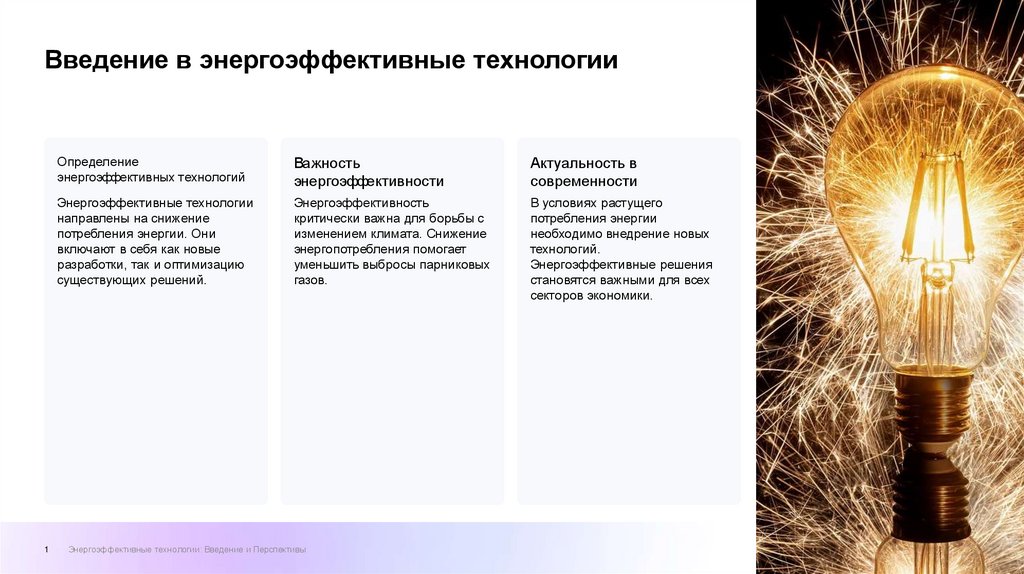 Введение в энергоэффективные технологии

Определение энергоэффективных технологий

Энергоэффективные технологии направлены на снижение потребления энергии. Они включают в себя как новые разработки, так и оптимизацию существующих решений.

Важность энергоэффективности

Энергоэффективность критически важна для борьбы с изменением климата. Снижение энергопотребления помогает уменьшить выбросы парниковых газов.

Актуальность в современности

В условиях растущего потребления энергии необходимо внедрение новых технологий. Энергоэффективные решения становятся важными для всех секторов экономики.

1 Энергоэффективные технологии: Введение и Перспективы